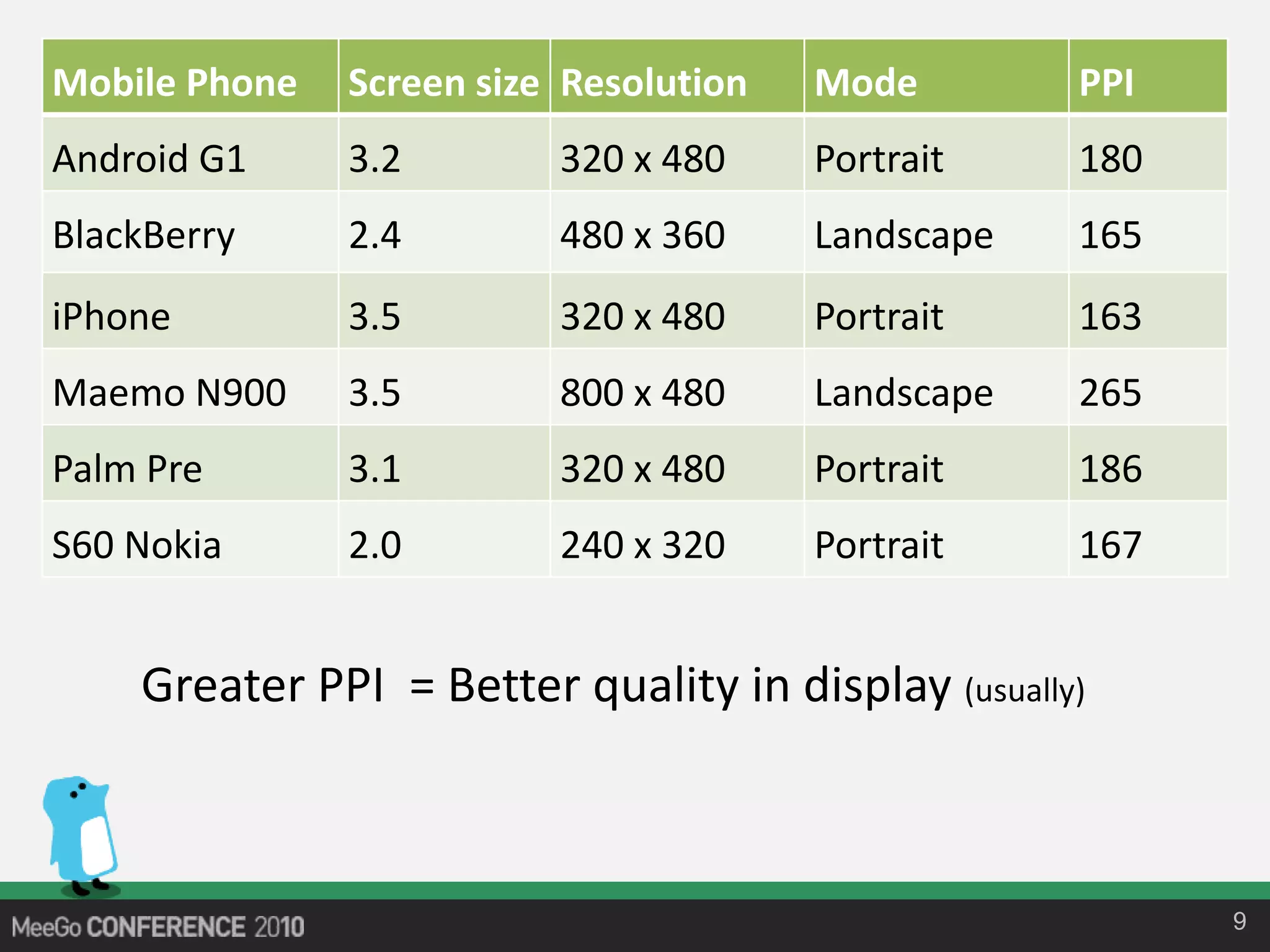 | Mobile Phone | Screen size | Resolution | Mode | PPI |
|---|---|---|---|---|
| Android G1 | 3.2 | 320 x 480 | Portrait | 180 |
| BlackBerry | 2.4 | 480 x 360 | Landscape | 165 |
| iPhone | 3.5 | 320 x 480 | Portrait | 163 |
| Maemo N900 | 3.5 | 800 x 480 | Landscape | 265 |
| Palm Pre | 3.1 | 320 x 480 | Portrait | 186 |
| S60 Nokia | 2.0 | 240 x 320 | Portrait | 167 |

Greater PPI = Better quality in display (usually)

MeeGo CONFERENCE 2010

9